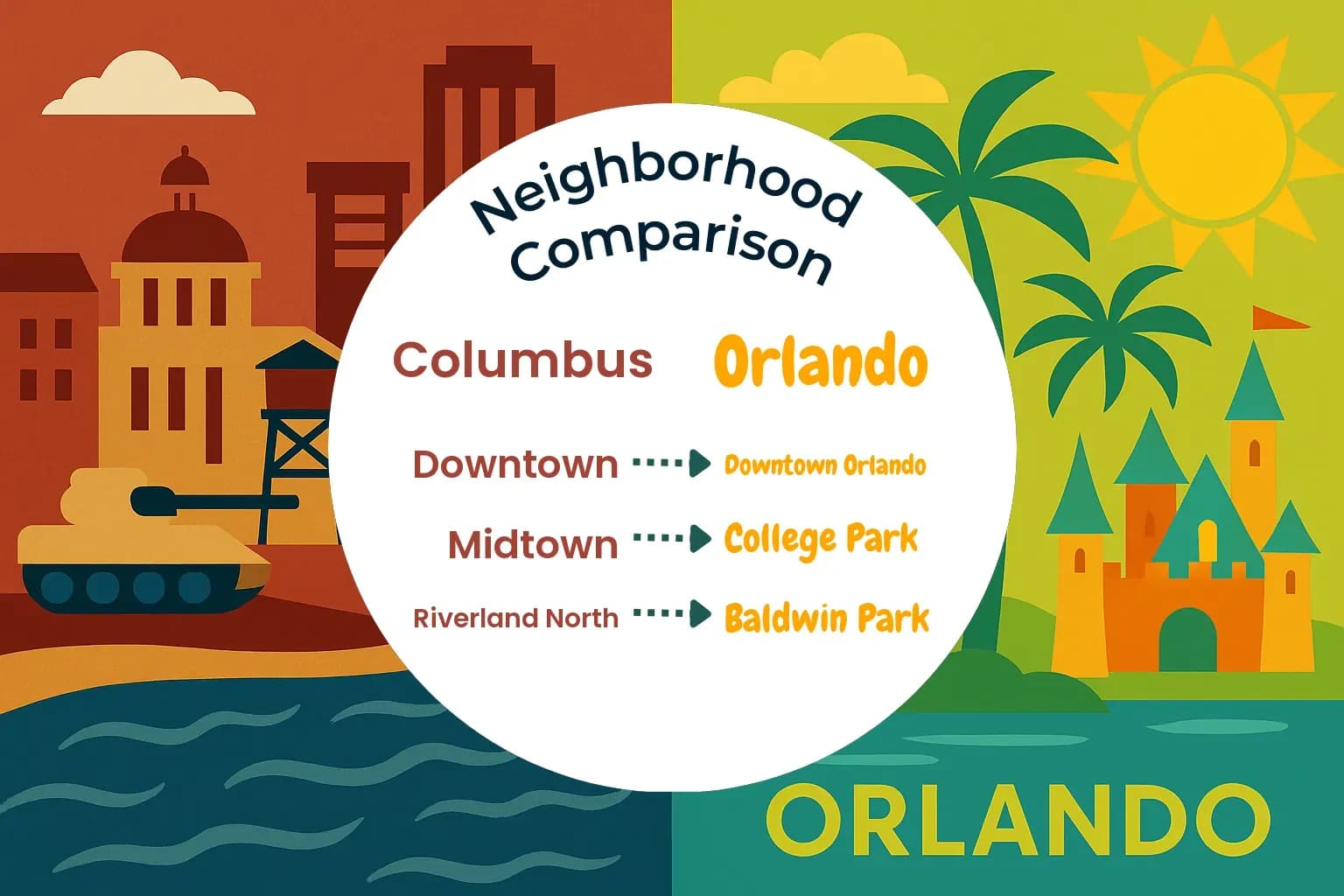 Neighborhood Comparison

Columbus Orlando

Downtown → Downtown Orlando

Midtown → College Park

Riverland North → Baldwin Park

ORLANDO